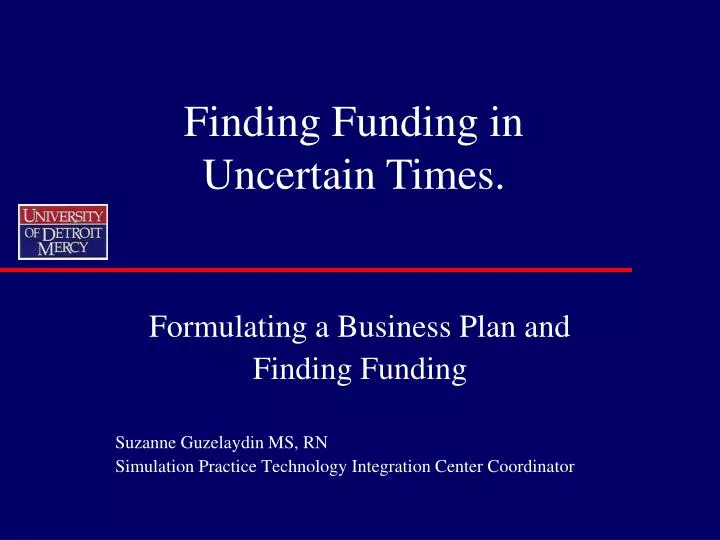 Finding Funding in Uncertain Times.

UNIVERSITY OF DETROIT MERCY

Formulating a Business Plan and Finding Funding

Suzanne Guzelaydin MS, RN
Simulation Practice Technology Integration Center Coordinator